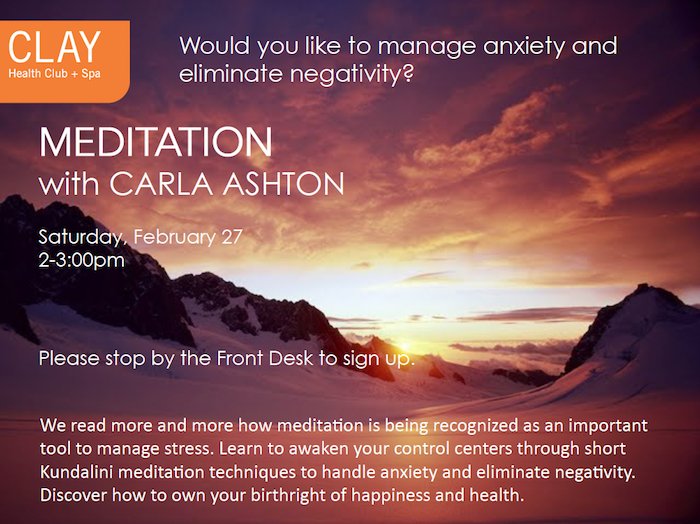 CLAY
Health Club + Spa

Would you like to manage anxiety and eliminate negativity?

MEDITATION
with CARLA ASHTON

Saturday, February 27
2-3:00pm

Please stop by the Front Desk to sign up.

We read more and more how meditation is being recognized as an important tool to manage stress. Learn to awaken your control centers through short Kundalini meditation techniques to handle anxiety and eliminate negativity. Discover how to own your birthright of happiness and health.